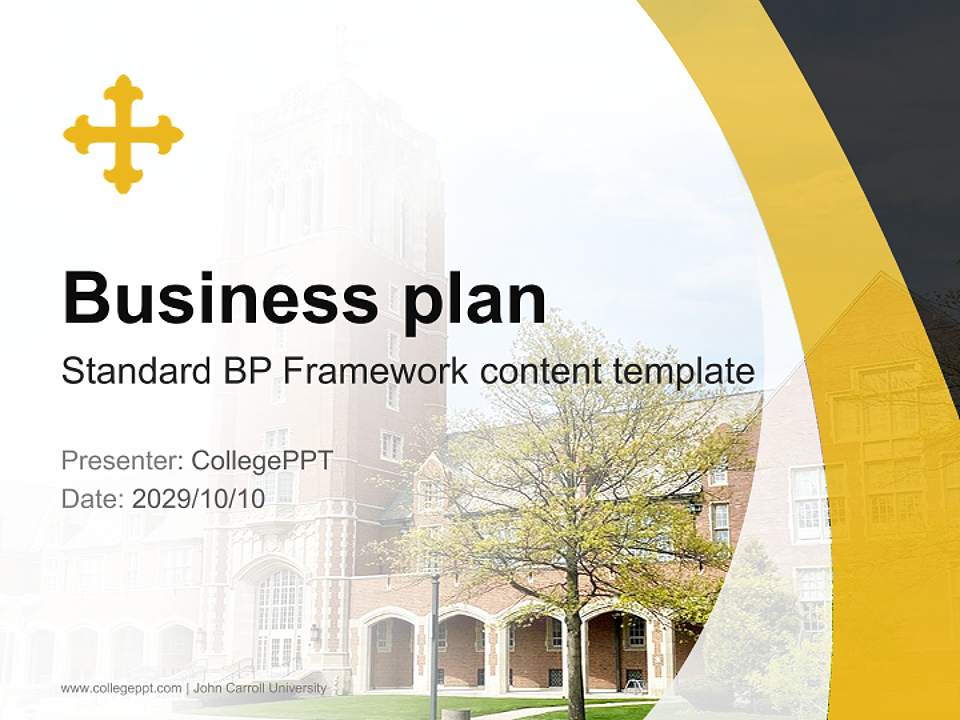 Business plan

Standard BP Framework content template

Presenter: CollegePPT
Date: 2029/10/10

www.collegeppt.com | John Carroll University